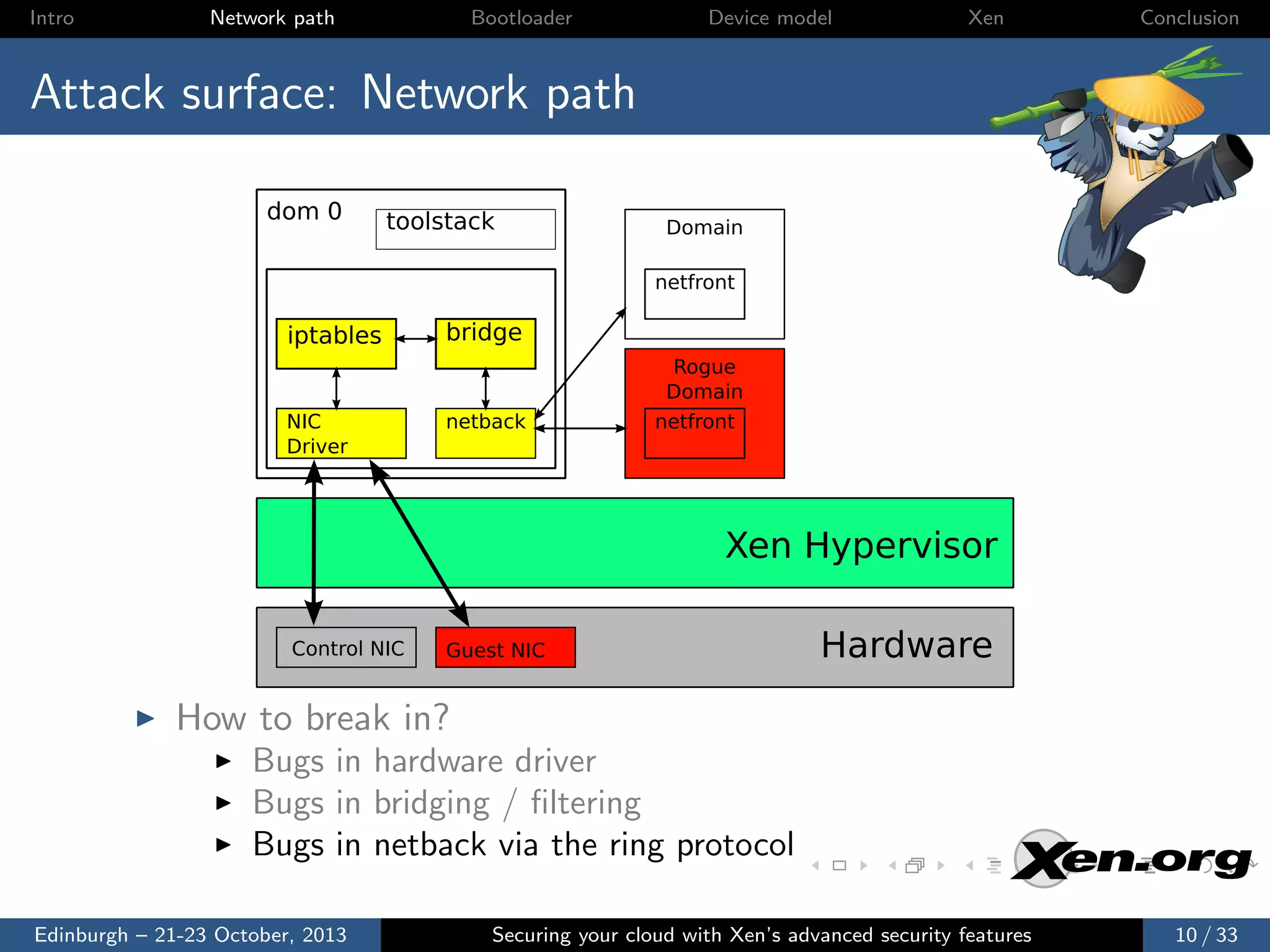 Intro Network path Bootloader Device model Xen Conclusion

Attack surface: Network path

dom 0

toolstack

iptables

bridge

NIC Driver

netback

Domain

netfront

Rogue Domain

netfront

Xen Hypervisor

Control NIC

Guest NIC

Hardware

▶ How to break in?

▶ Bugs in hardware driver

▶ Bugs in bridging / filtering

▶ Bugs in netback via the ring protocol

Xen.org

Edinburgh – 21-23 October, 2013

Securing your cloud with Xen's advanced security features

10 / 33